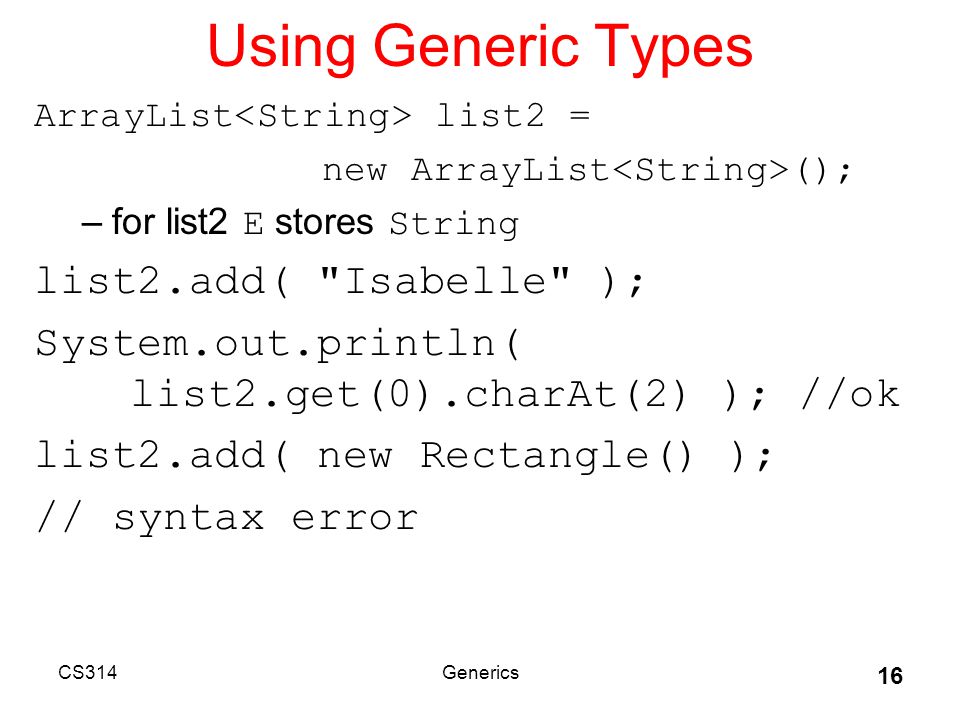 Using Generic Types

ArrayList<String> list2 =
new ArrayList<String>();

– for list2 E stores String

list2.add( "Isabelle" );

System.out.println(
list2.get(0).charAt(2) ); //ok

list2.add( new Rectangle() );

// syntax error

CS314

Generics

16